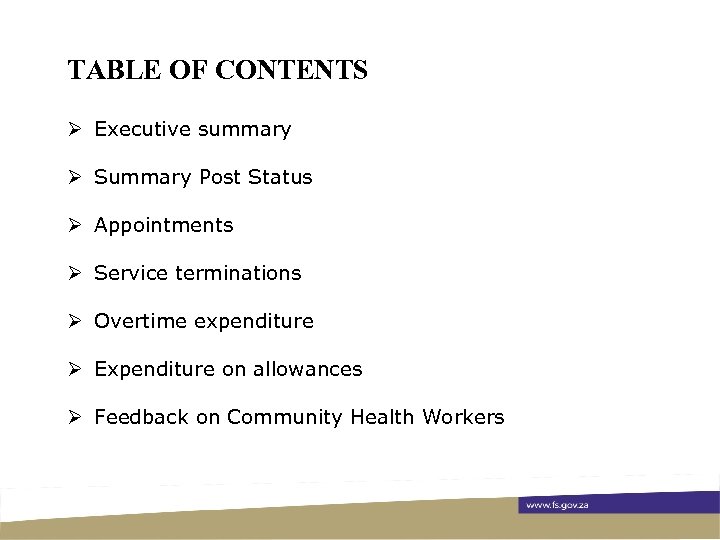 TABLE OF CONTENTS

➢ Executive summary

➢ Summary Post Status

➢ Appointments

➢ Service terminations

➢ Overtime expenditure

➢ Expenditure on allowances

➢ Feedback on Community Health Workers

www.fs.gov.za